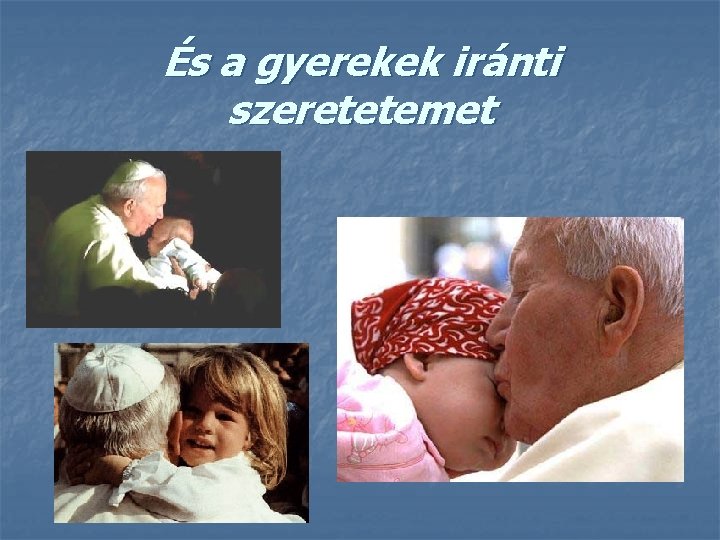 És a gyerekek iránti szeretetemet